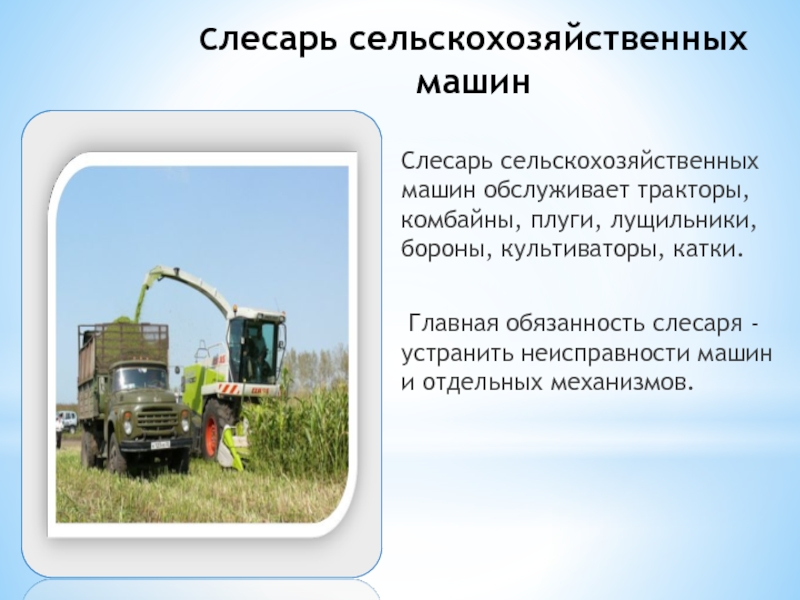 Слесарь сельскохозяйственных машин

Слесарь сельскохозяйственных машин обслуживает тракторы, комбайны, плуги, лущильники, бороны, культиваторы, катки.

Главная обязанность слесаря - устранить неисправности машин и отдельных механизмов.